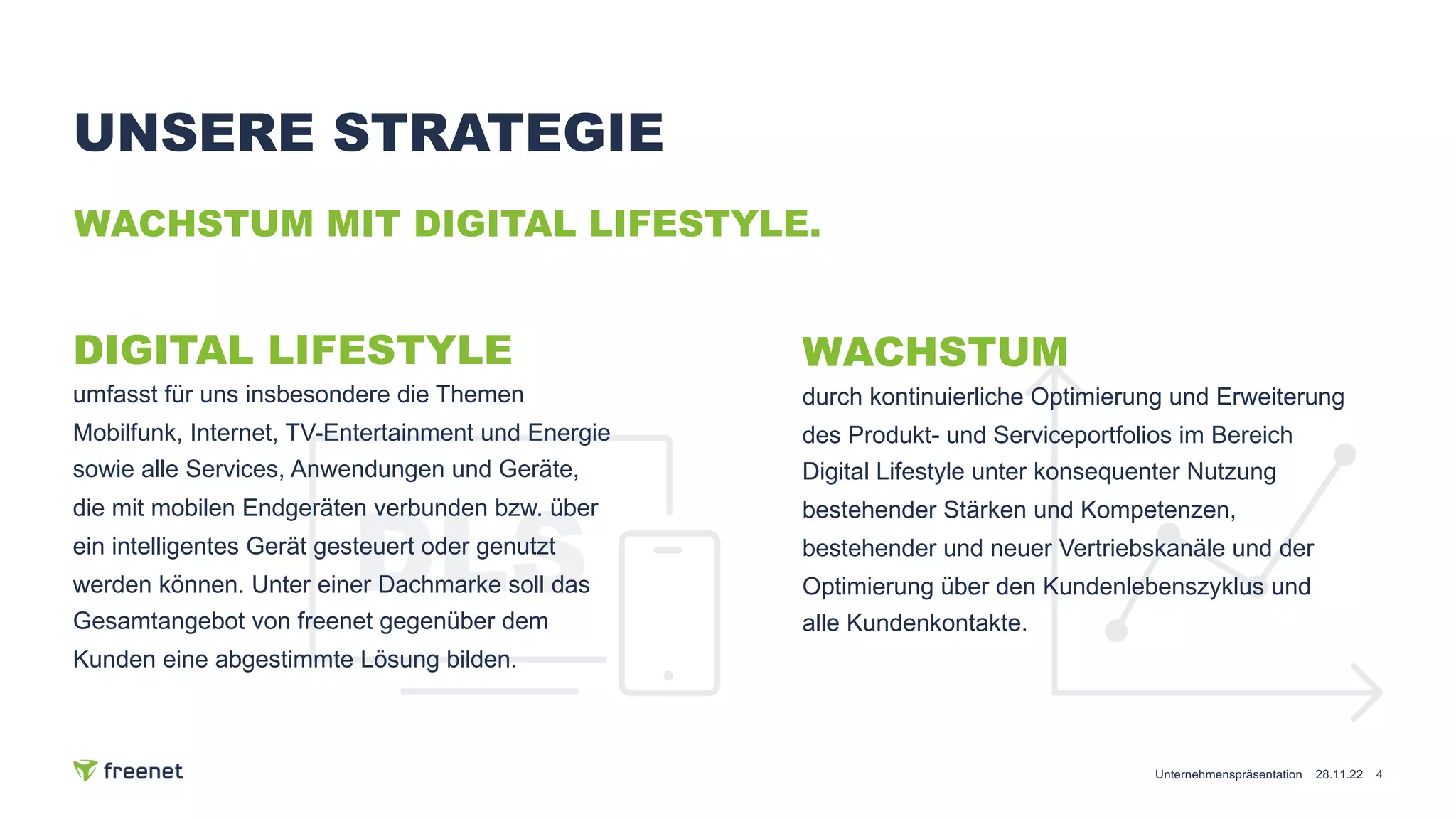 UNSERE STRATEGIE

WACHSTUM MIT DIGITAL LIFESTYLE.

DIGITAL LIFESTYLE

umfasst für uns insbesondere die Themen Mobilfunk, Internet, TV-Entertainment und Energie sowie alle Services, Anwendungen und Geräte, die mit mobilen Endgeräten verbunden bzw. über ein intelligentes Gerät gesteuert oder genutzt werden können. Unter einer Dachmarke soll das Gesamtangebot von freenet gegenüber dem Kunden eine abgestimmte Lösung bilden.

DLS

WACHSTUM

durch kontinuierliche Optimierung und Erweiterung des Produkt- und Serviceportfolios im Bereich Digital Lifestyle unter konsequenter Nutzung bestehender Stärken und Kompetenzen, bestehender und neuer Vertriebskanäle und der Optimierung über den Kundenlebenszyklus und alle Kundenkontakte.

freenet

Unternehmenspräsentation 28.11.22 4